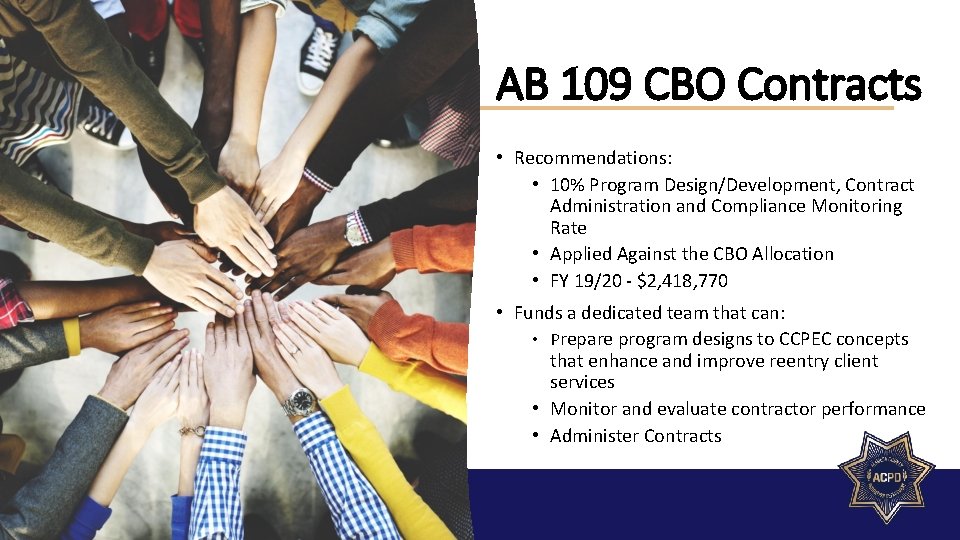 AB 109 CBO Contracts

• Recommendations:
  • 10% Program Design/Development, Contract Administration and Compliance Monitoring Rate
  • Applied Against the CBO Allocation
  • FY 19/20 - $2,418,770

• Funds a dedicated team that can:
  • Prepare program designs to CCPEC concepts that enhance and improve reentry client services
  • Monitor and evaluate contractor performance
  • Administer Contracts

ACPD